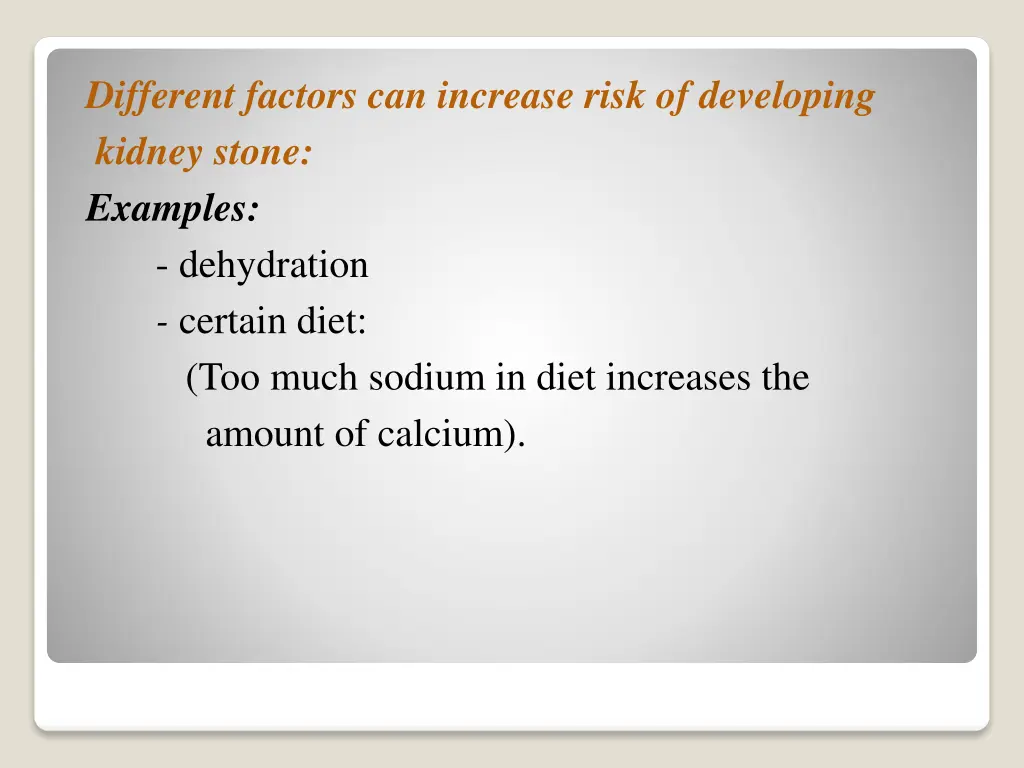 Different factors can increase risk of developing kidney stone:

Examples:

- dehydration
- certain diet:
(Too much sodium in diet increases the amount of calcium).